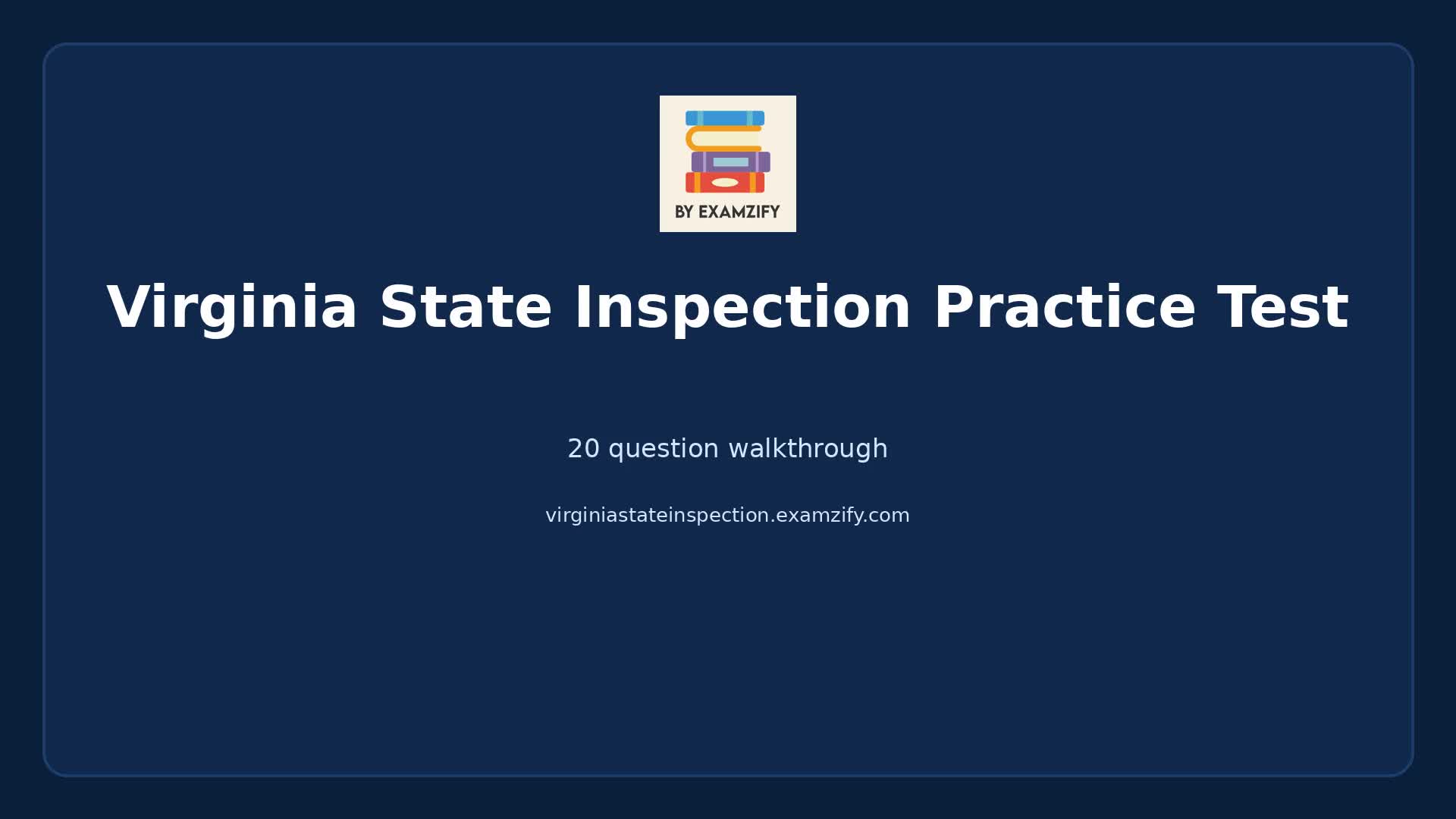 BY EXAMZIFY

Virginia State Inspection Practice Test

20 question walkthrough

virginiastateinspection.examzify.com